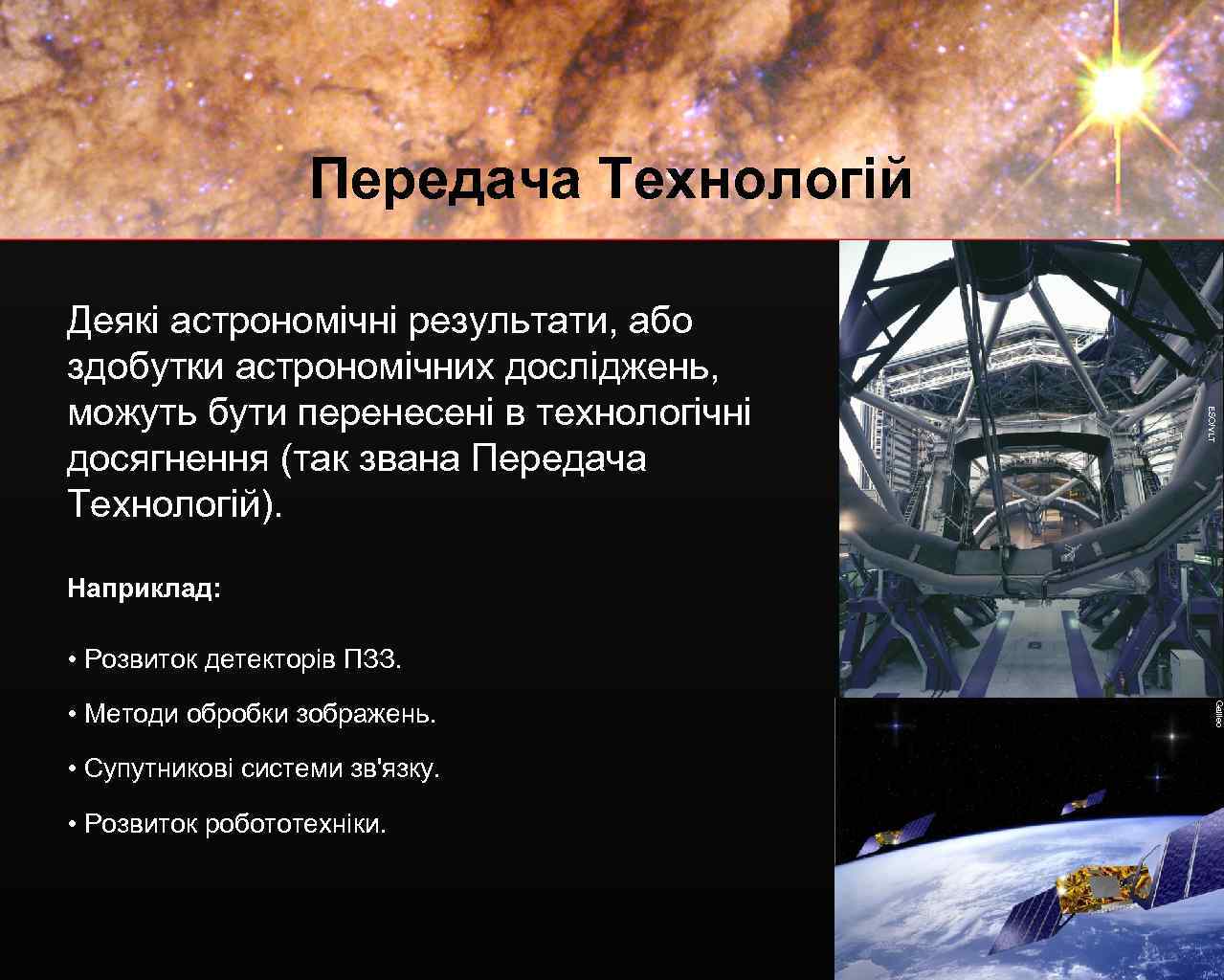 Передача Технологій

Деякі астрономічні результати, або здобутки астрономічних досліджень, можуть бути перенесені в технологічні досягнення (так звана Передача Технологій).

Наприклад:

• Розвиток детекторів ПЗЗ.

• Методи обробки зображень.

• Супутникові системи зв'язку.

• Розвиток робототехніки.

ESO/VLT

Galileo